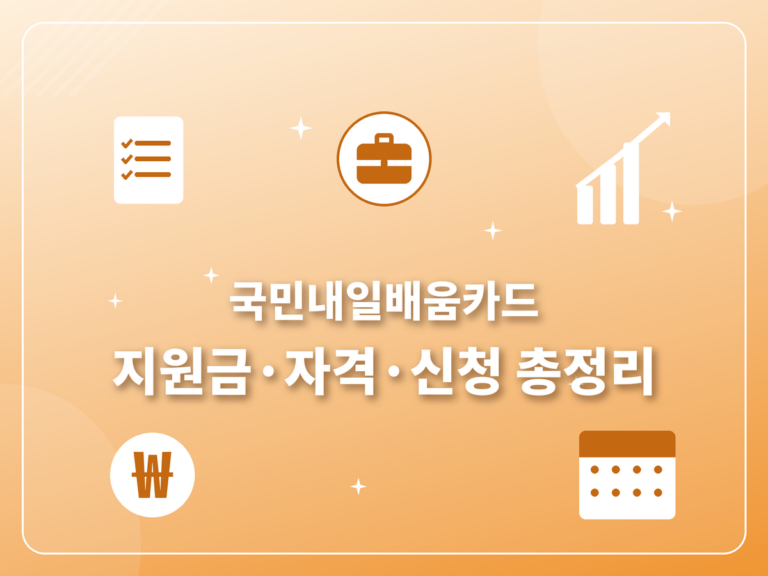 국민내일배움카드
지원금·자격·신청 총정리

₩